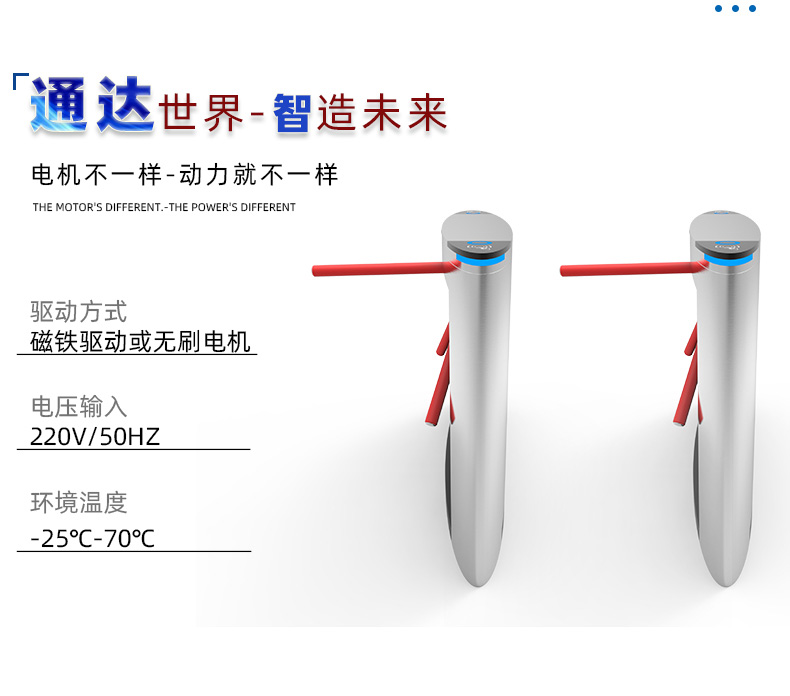 通达世界-智造未来

电机不一样-动力就不一样

THE MOTOR'S DIFFERENT.-THE POWER'S DIFFERENT

驱动方式
磁铁驱动或无刷电机

电压输入
220V/50HZ

环境温度
-25℃-70℃